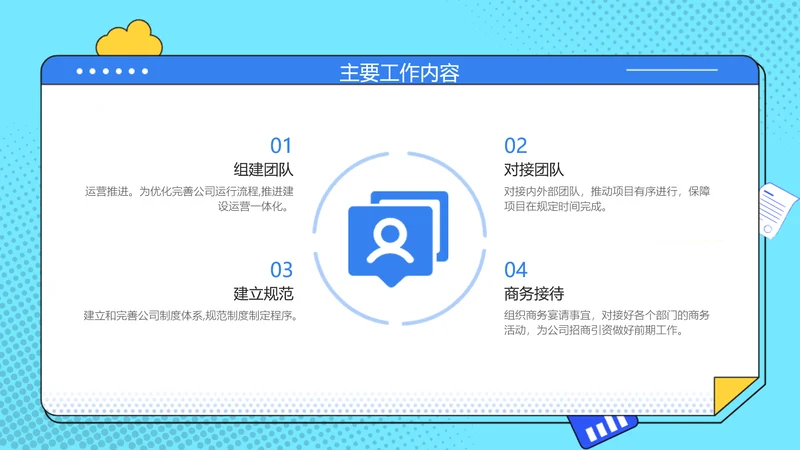 主要工作内容

01
组建团队
运营推进。为优化完善公司运行流程,推进建设运营一体化。

02
对接团队
对接内外部团队，推动项目有序进行，保障项目在规定时间完成。

03
建立规范
建立和完善公司制度体系,规范制度制定程序。

04
商务接待
组织商务宴请事宜，对接好各个部门的商务活动，为公司招商引资做好前期工作。